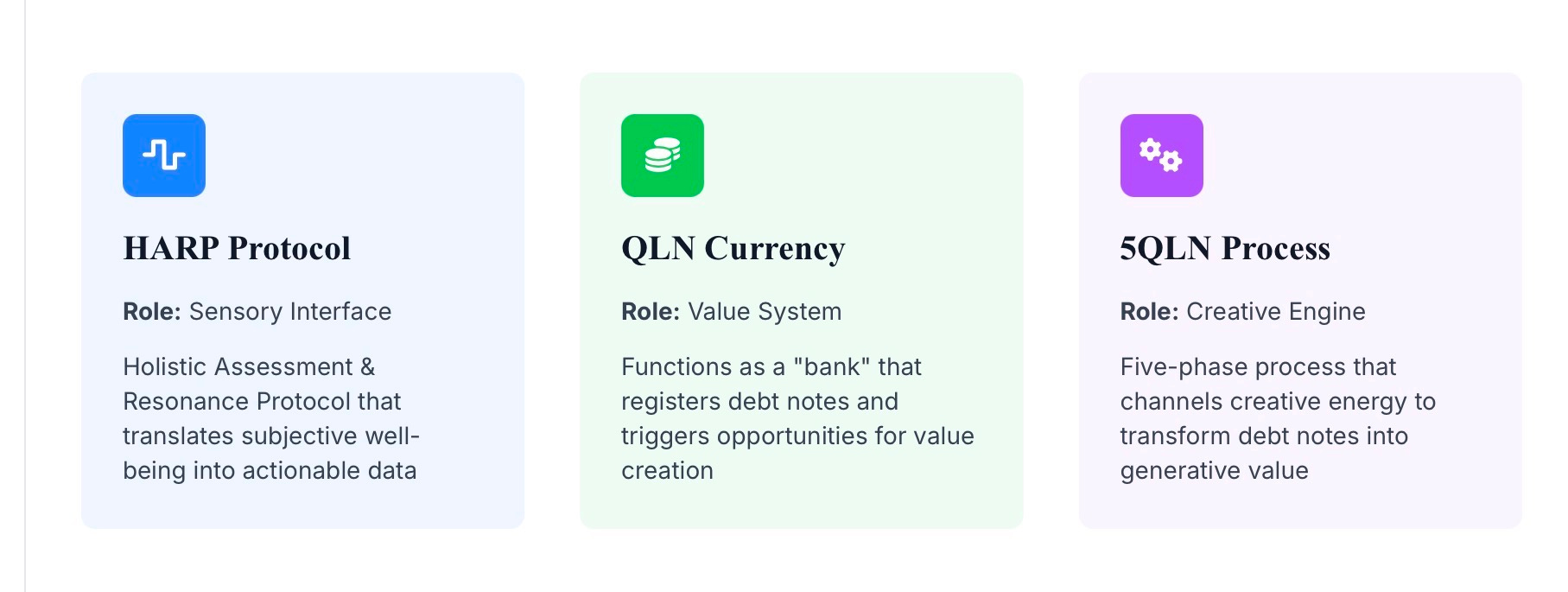 HARP Protocol

Role: Sensory Interface

Holistic Assessment & Resonance Protocol that translates subjective well-being into actionable data

QLN Currency

Role: Value System

Functions as a "bank" that registers debt notes and triggers opportunities for value creation

5QLN Process

Role: Creative Engine

Five-phase process that channels creative energy to transform debt notes into generative value